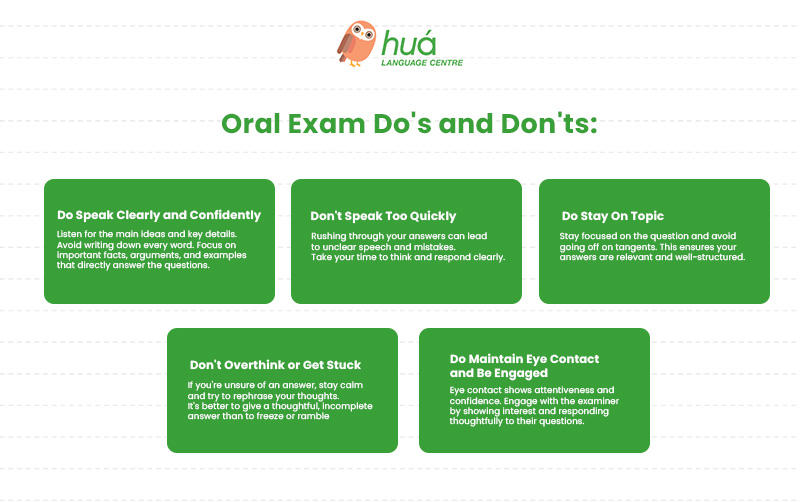 huá
LANGUAGE CENTRE

Oral Exam Do's and Don'ts:

Do Speak Clearly and Confidently

Listen for the main ideas and key details. Avoid writing down every word. Focus on important facts, arguments, and examples that directly answer the questions.

Don't Speak Too Quickly

Rushing through your answers can lead to unclear speech and mistakes.
Take your time to think and respond clearly.

Do Stay On Topic

Stay focused on the question and avoid going off on tangents. This ensures your answers are relevant and well-structured.

Don't Overthink or Get Stuck

If you're unsure of an answer, stay calm and try to rephrase your thoughts.
It's better to give a thoughtful, incomplete answer than to freeze or ramble

Do Maintain Eye Contact and Be Engaged

Eye contact shows attentiveness and confidence. Engage with the examiner by showing interest and responding thoughtfully to their questions.